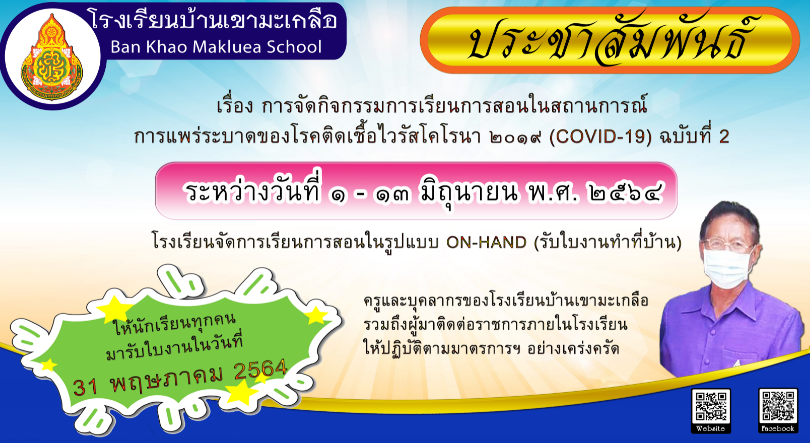 โรงเรียนบ้านเขามะเกลือ
Ban Khao Makluea School

ประชาสัมพันธ์

เรื่อง การจัดกิจกรรมการเรียนการสอนในสถานการณ์
การแพร่ระบาดของโรคติดเชื้อไวรัสโคโรนา ๒๐๑๙ (COVID-19) ฉบับที่ 2

ระหว่างวันที่ ๑ - ๑๓ มิถุนายน พ.ศ. ๒๕๖๔

โรงเรียนจัดการเรียนการสอนในรูปแบบ ON-HAND (รับใบงานทำที่บ้าน)

ให้นักเรียนทุกคน
มารับใบงานในวันที่
31 พฤษภาคม 2564

ครูและบุคลากรของโรงเรียนบ้านเขามะเกลือ
รวมถึงผู้มาติดต่อราชการภายในโรงเรียน
ให้ปฏิบัติตามมาตรการฯ อย่างเคร่งครัด

Website
facebook